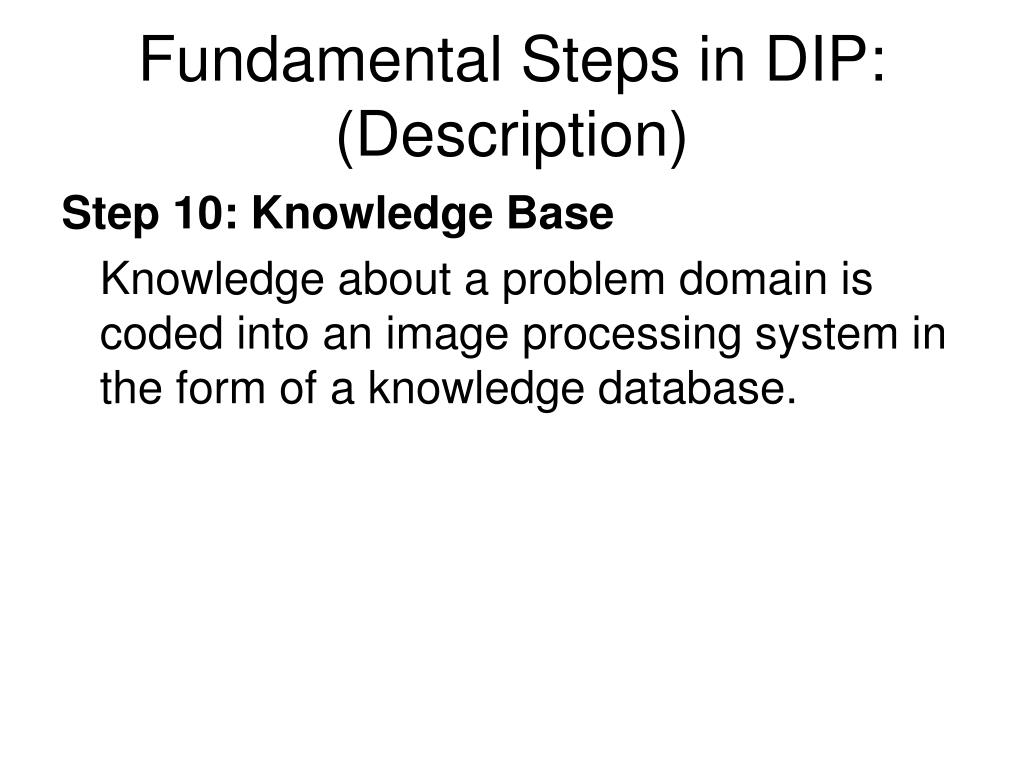 Fundamental Steps in DIP: (Description)

Step 10: Knowledge Base

Knowledge about a problem domain is coded into an image processing system in the form of a knowledge database.